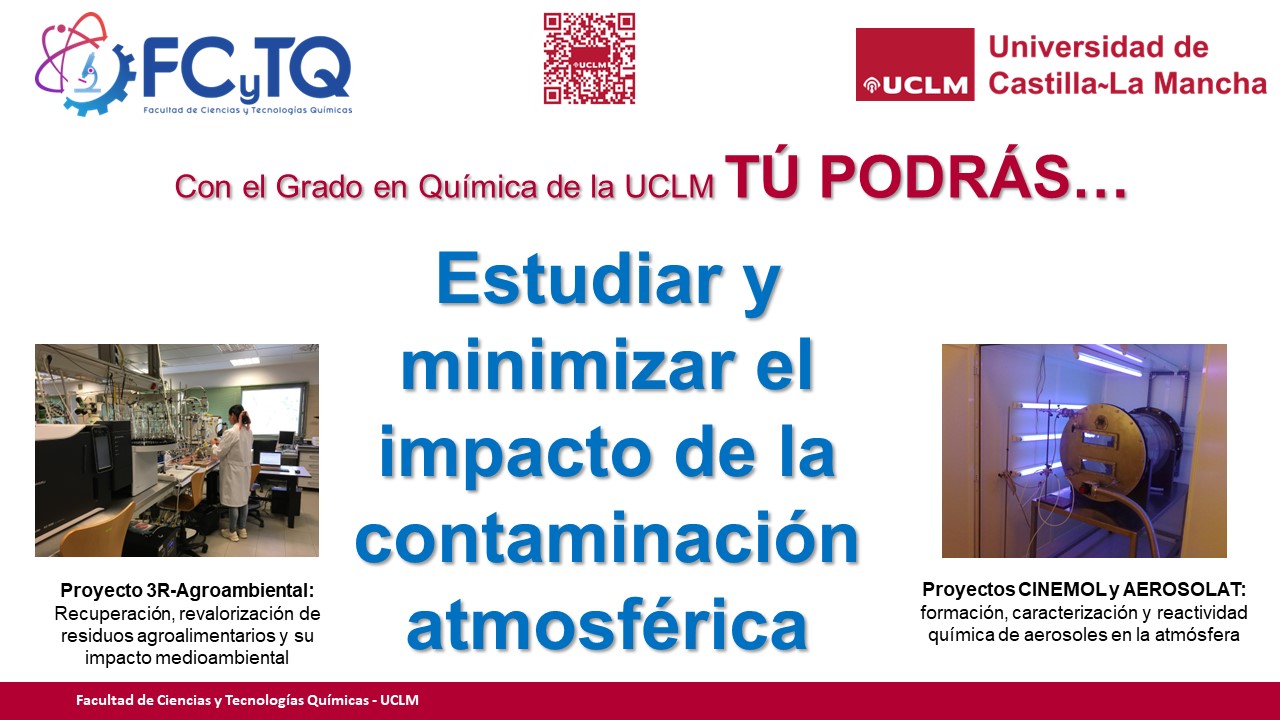 FCyTQ
Facultad de Ciencias y Tecnologías Químicas

UCLM

UCLM Universidad de Castilla~La Mancha

Con el Grado en Química de la UCLM TÚ PODRÁS…

Estudiar y minimizar el impacto de la contaminación atmosférica

Proyecto 3R-Agroambiental: Recuperación, revalorización de residuos agroalimentarios y su impacto medioambiental

Proyectos CINEMOL y AEROSOLAT: formación, caracterización y reactividad química de aerosoles en la atmósfera

Facultad de Ciencias y Tecnologías Químicas - UCLM